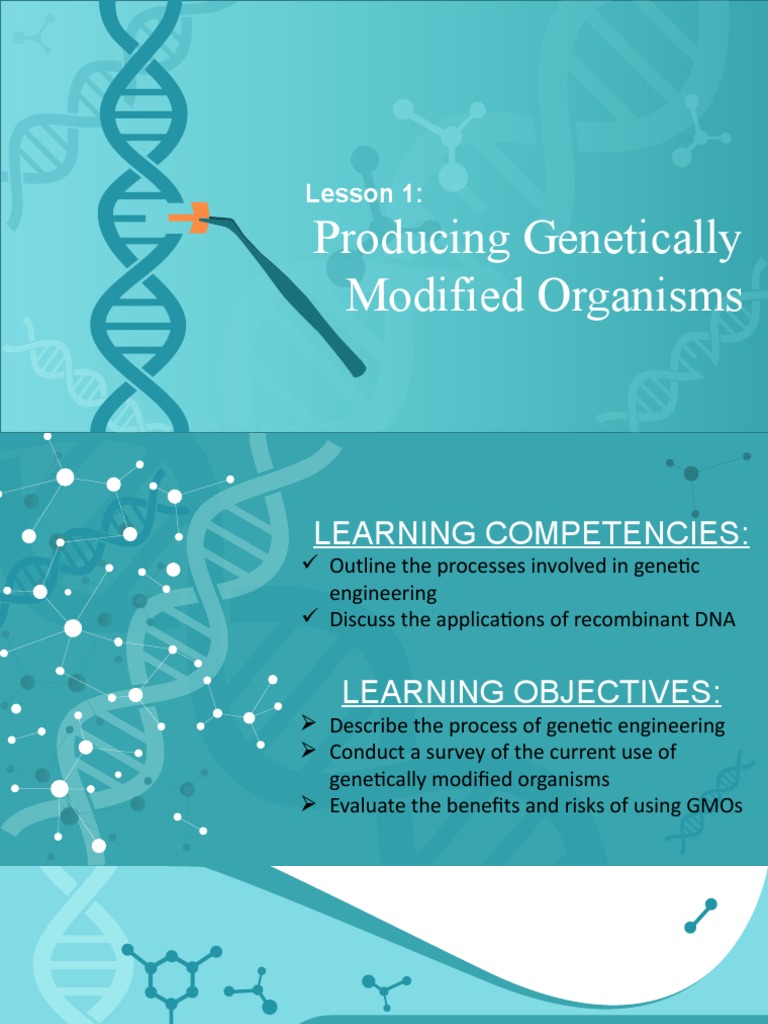 Lesson 1:
Producing Genetically Modified Organisms

LEARNING COMPETENCIES:
✓ Outline the processes involved in genetic engineering
✓ Discuss the applications of recombinant DNA

LEARNING OBJECTIVES:
➢ Describe the process of genetic engineering
➢ Conduct a survey of the current use of genetically modified organisms
➢ Evaluate the benefits and risks of using GMOs